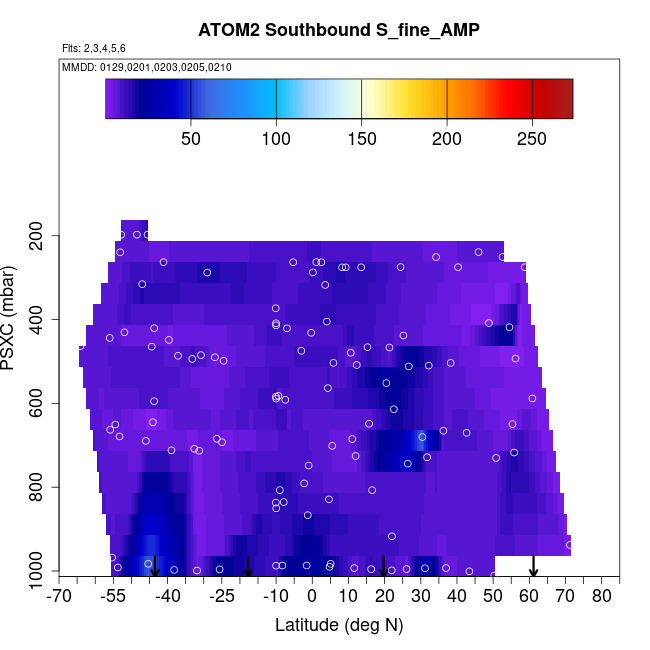 ATOM2 Southbound S_fine_AMP

Flts: 2,3,4,5,6

MMDD: 0129,0201,0203,0205,0210

50 100 150 200 250

PSXC (mbar)

200
400
600
800
1000

-70 -55 -40 -25 -10 0 10 20 30 40 50 60 70 80

Latitude (deg N)